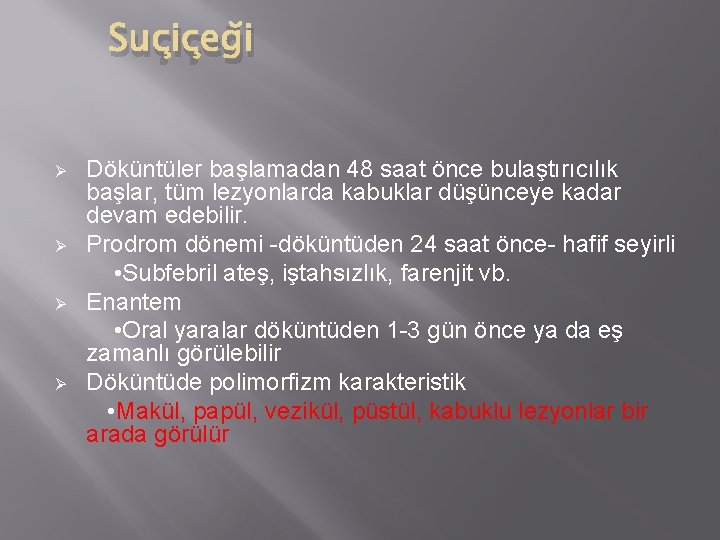 Suçiçeği

➢ Döküntüler başlamadan 48 saat önce bulaştırıcılık başlar, tüm lezyonlarda kabuklar düşünceye kadar devam edebilir.

➢ Prodrom dönemi -döküntüden 24 saat önce- hafif seyirli

•Subfebril ateş, iştahsızlık, farenjit vb.

➢ Enantem

•Oral yaralar döküntüden 1-3 gün önce ya da eş zamanlı görülebilir

➢ Döküntüde polimorfizm karakteristik

•Makül, papül, vezikül, püstül, kabuklu lezyonlar bir arada görülür